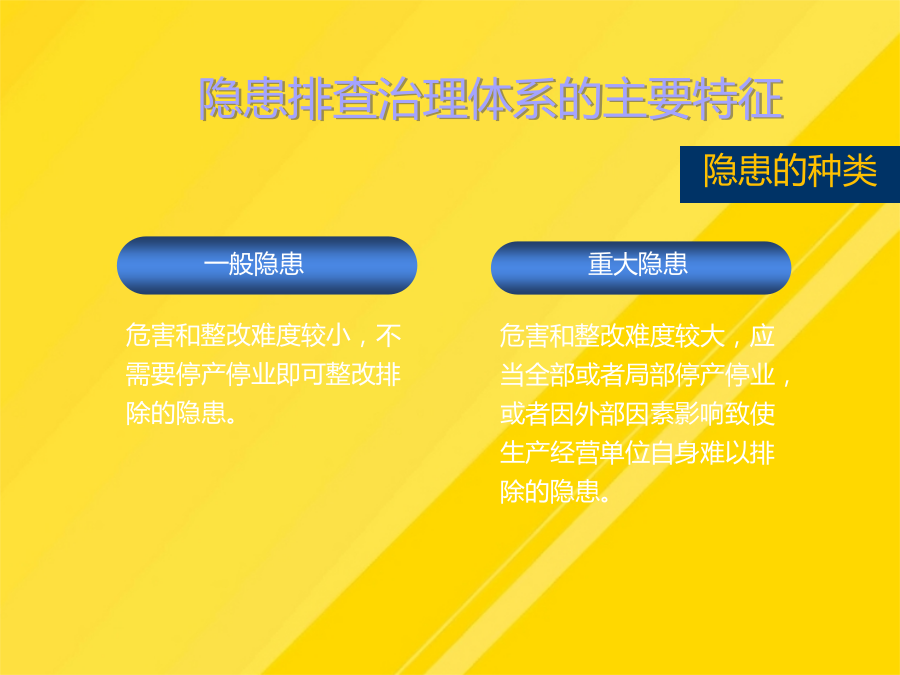 隐患排查治理体系的主要特征

隐患的种类

一般隐患

危害和整改难度较小，不需要停产停业即可整改排除的隐患。

重大隐患

危害和整改难度较大，应当全部或者局部停产停业，或者因外部因素影响致使生产经营单位自身难以排除的隐患。